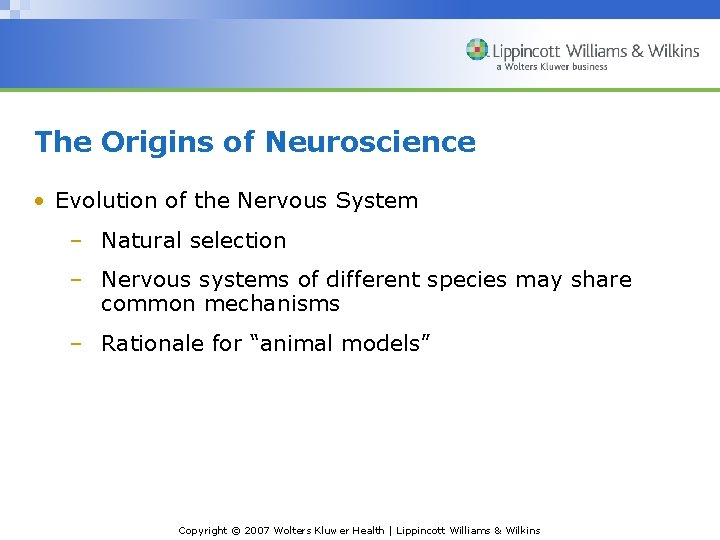 Lippincott Williams & Wilkins
a Wolters Kluwer business

The Origins of Neuroscience

• Evolution of the Nervous System
– Natural selection
– Nervous systems of different species may share common mechanisms
– Rationale for “animal models”

Copyright © 2007 Wolters Kluwer Health | Lippincott Williams & Wilkins